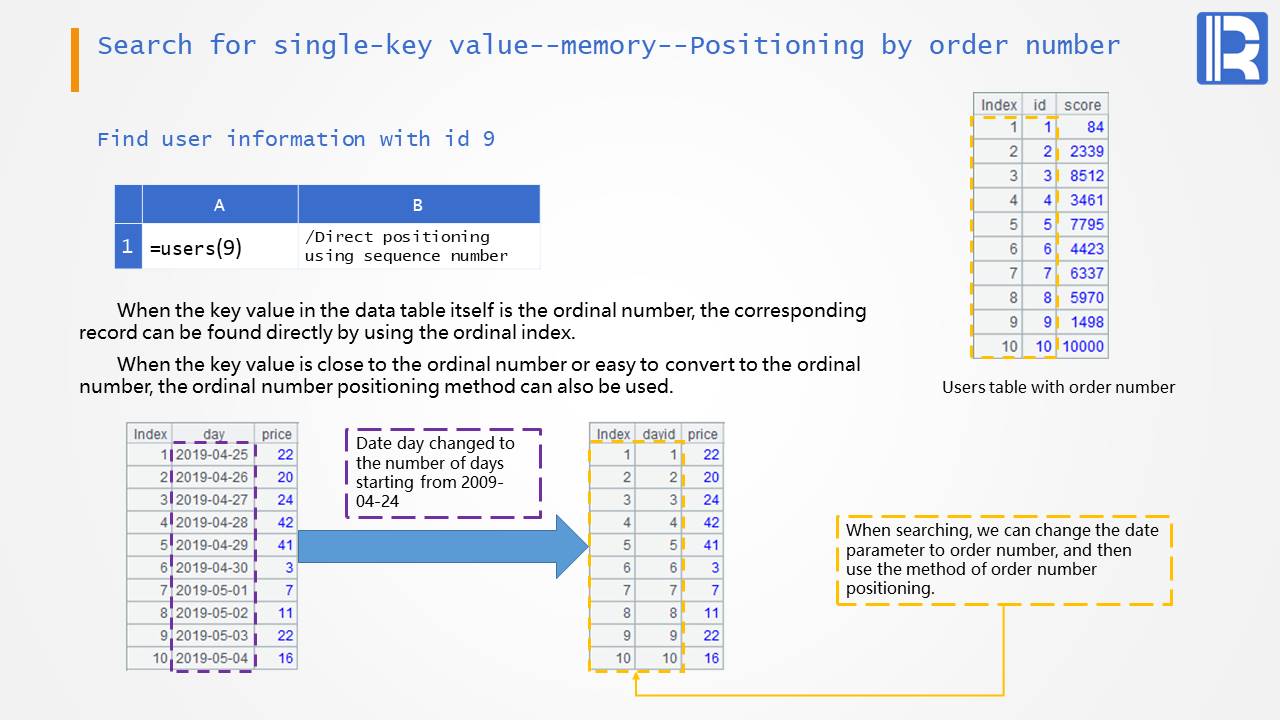 Search for single-key value--memory--Positioning by order number

Find user information with id 9

| | A | B |
|---|---|---|
| 1 | =users(9) | /Direct positioning using sequence number |

When the key value in the data table itself is the ordinal number, the corresponding record can be found directly by using the ordinal index.

When the key value is close to the ordinal number or easy to convert to the ordinal number, the ordinal number positioning method can also be used.

| Index | id | score |
|---|---|---|
| 1 | 1 | 84 |
| 2 | 2 | 2339 |
| 3 | 3 | 8512 |
| 4 | 4 | 3461 |
| 5 | 5 | 7795 |
| 6 | 6 | 4423 |
| 7 | 7 | 6337 |
| 8 | 8 | 5970 |
| 9 | 9 | 1498 |
| 10 | 10 | 10000 |

Users table with order number

| Index | day | price |
|---|---|---|
| 1 | 2019-04-25 | 22 |
| 2 | 2019-04-26 | 20 |
| 3 | 2019-04-27 | 24 |
| 4 | 2019-04-28 | 42 |
| 5 | 2019-04-29 | 41 |
| 6 | 2019-04-30 | 3 |
| 7 | 2019-05-01 | 7 |
| 8 | 2019-05-02 | 11 |
| 9 | 2019-05-03 | 22 |
| 10 | 2019-05-04 | 16 |

Date day changed to the number of days starting from 2009-04-24

| Index | dayid | price |
|---|---|---|
| 1 | 1 | 22 |
| 2 | 2 | 20 |
| 3 | 3 | 24 |
| 4 | 4 | 42 |
| 5 | 5 | 41 |
| 6 | 6 | 3 |
| 7 | 7 | 7 |
| 8 | 8 | 11 |
| 9 | 9 | 22 |
| 10 | 10 | 16 |

When searching, we can change the date parameter to order number, and then use the method of order number positioning.